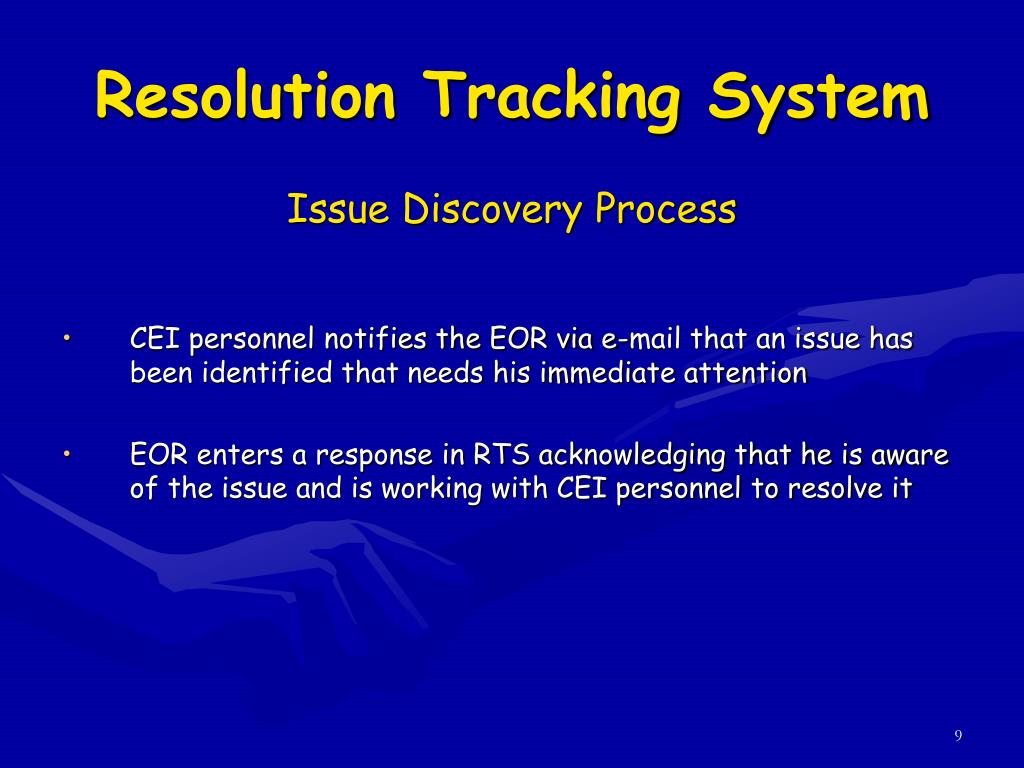 Resolution Tracking System

Issue Discovery Process

• CEI personnel notifies the EOR via e-mail that an issue has been identified that needs his immediate attention

• EOR enters a response in RTS acknowledging that he is aware of the issue and is working with CEI personnel to resolve it

9